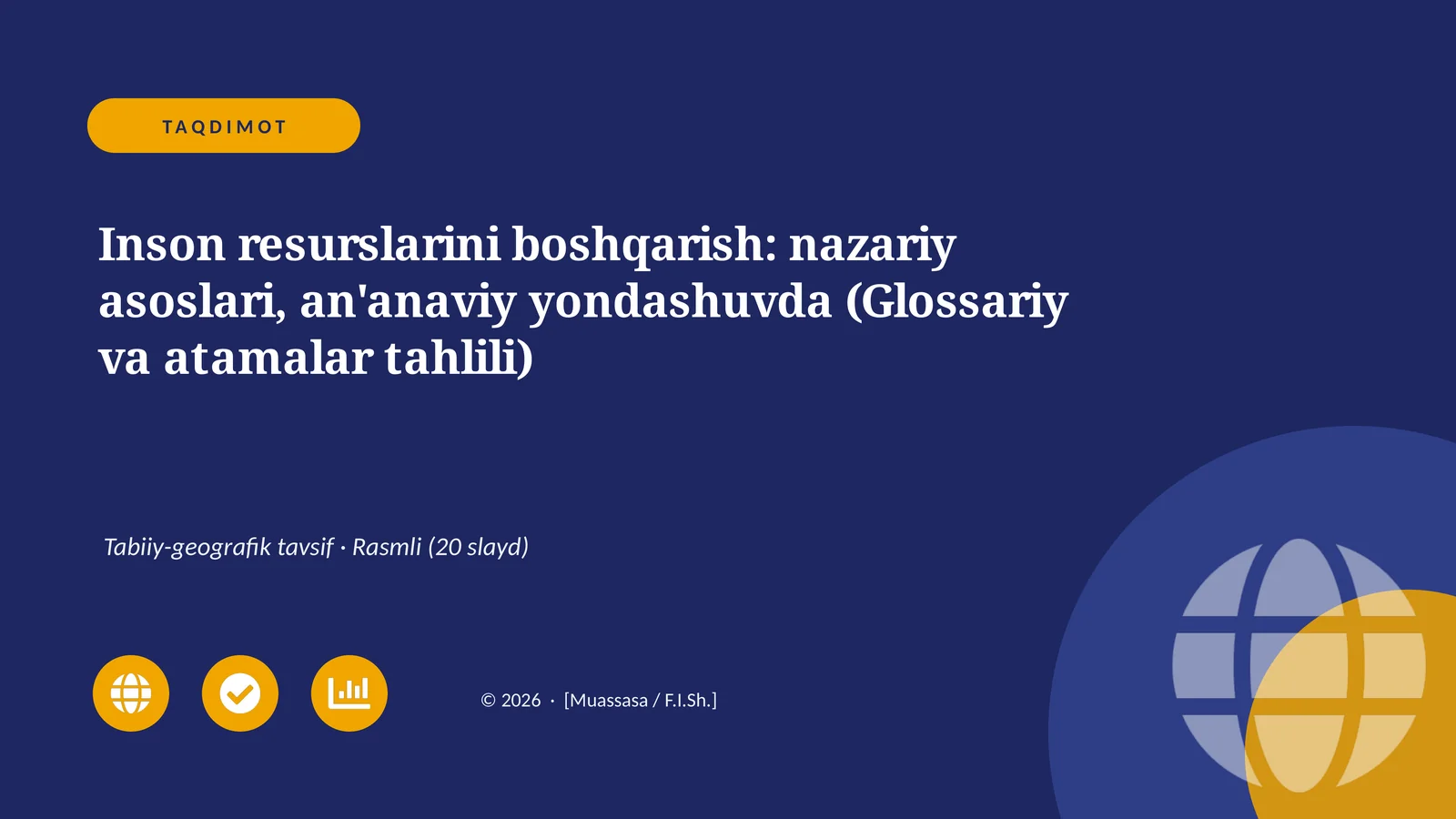 TAQDIMOT

Inson resurslarini boshqarish: nazariy asoslari, an'anaviy yondashuvda (Glossariy va atamalar tahlili)

Tabiiy-geografik tavsif · Rasmli (20 slayd)

© 2026 · [Muassasa / F.I.Sh.]